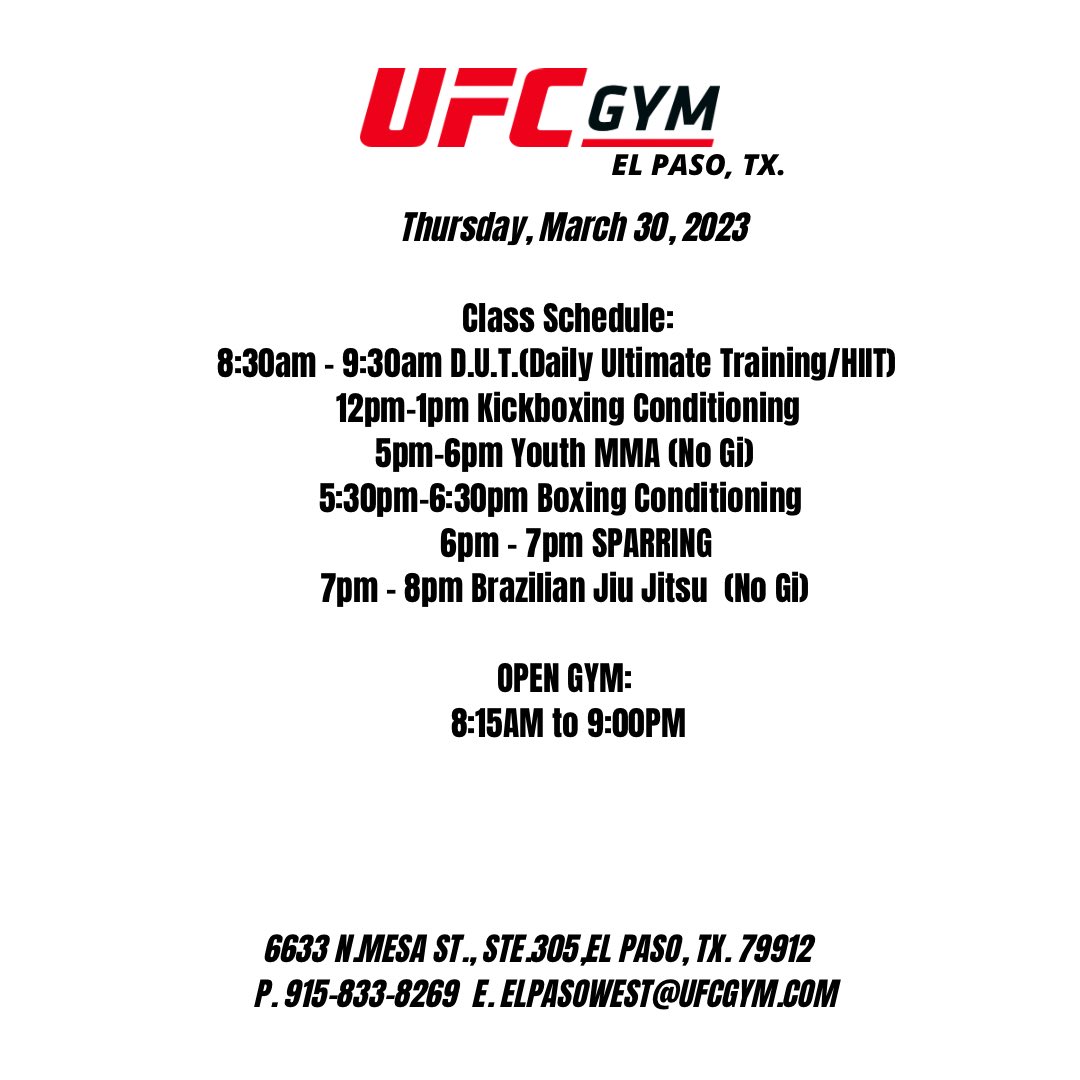 UFC GYM
EL PASO, TX.

Thursday, March 30, 2023

Class Schedule:
8:30am - 9:30am D.U.T.(Daily Ultimate Training/HIIT)
12pm-1pm Kickboxing Conditioning
5pm-6pm Youth MMA (No Gi)
5:30pm-6:30pm Boxing Conditioning
6pm - 7pm SPARRING
7pm - 8pm Brazilian Jiu Jitsu (No Gi)

OPEN GYM:
8:15AM to 9:00PM

6633 N.MESA ST., STE.305,EL PASO, TX. 79912
P. 915-833-8269 E. ELPASOWEST@UFCGYM.COM